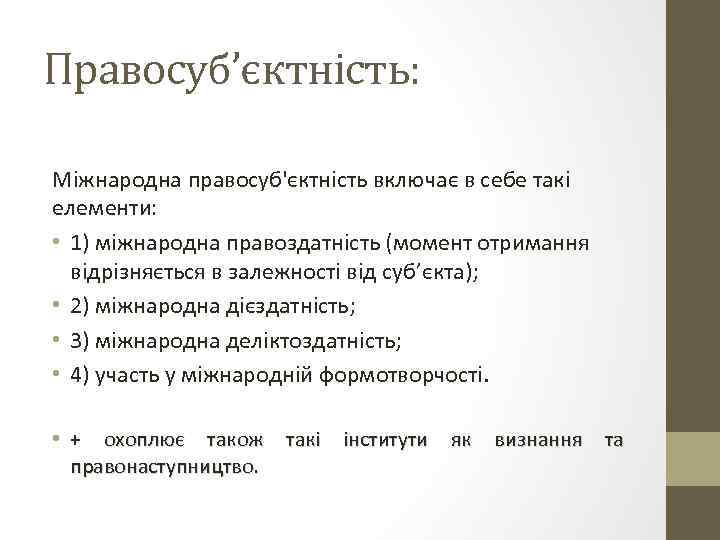 Правосуб’єктність:

Міжнародна правосуб'єктність включає в себе такі елементи:

• 1) міжнародна правоздатність (момент отримання відрізняється в залежності від суб’єкта);
• 2) міжнародна дієздатність;
• 3) міжнародна деліктоздатність;
• 4) участь у міжнародній формотворчості.

• + охоплює також такі інститути як визнання та правонаступництво.